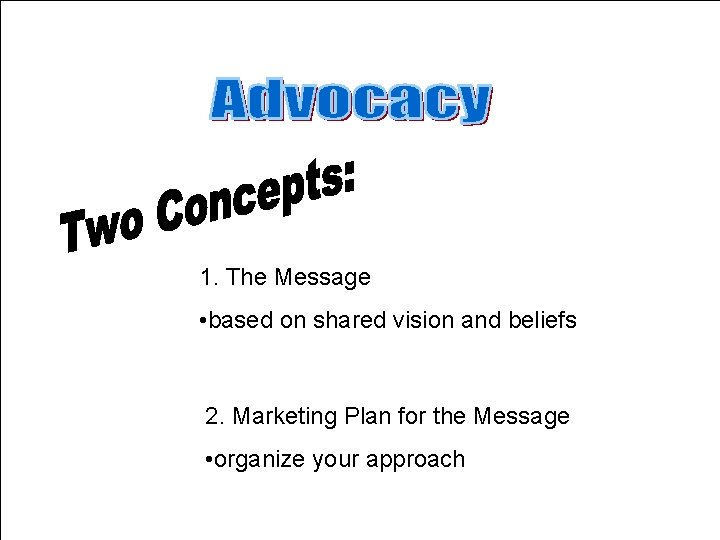 Advocacy

Two Concepts:

1. The Message

•based on shared vision and beliefs

2. Marketing Plan for the Message

•organize your approach